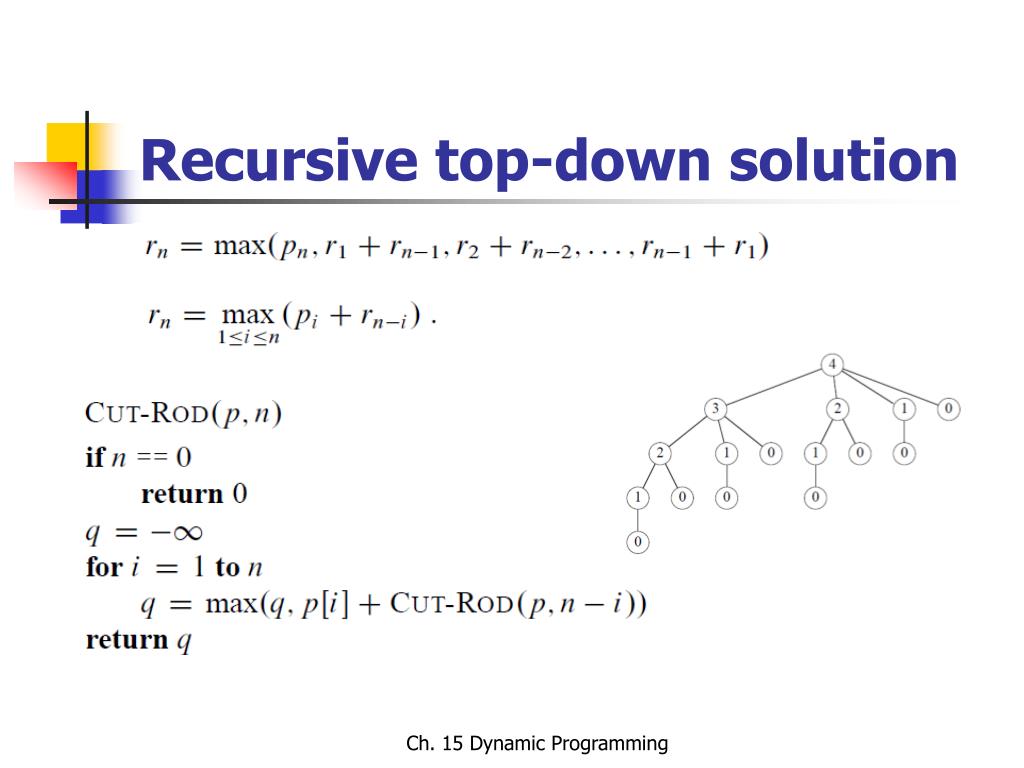 Recursive top-down solution

$r_n = \max(p_n, r_1 + r_{n-1}, r_2 + r_{n-2}, \ldots, r_{n-1} + r_1)$

$r_n = \max_{1 \le i \le n} (p_i + r_{n-i})$ .

CUT-ROD$(p, n)$
**if** $n == 0$
**return** $0$
$q = -\infty$
**for** $i = 1$ **to** $n$
$q = \max(q, p[i] + \text{CUT-ROD}(p, n - i))$
**return** $q$

4
3 2 1 0
2 1 0 1 0 0
1 0 0 0
0

Ch. 15 Dynamic Programming